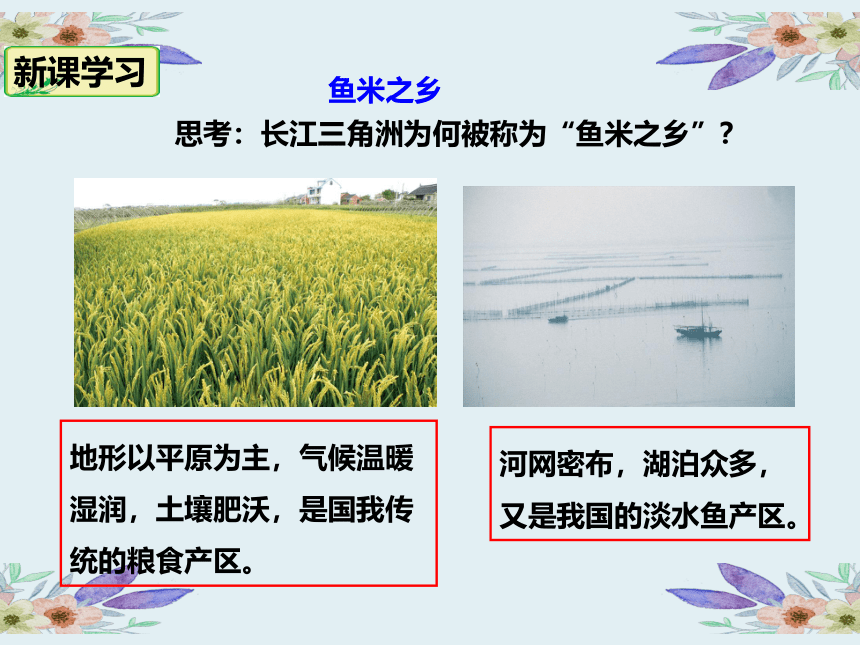 新课学习

鱼米之乡

思考：长江三角洲为何被称为“鱼米之乡”？

地形以平原为主，气候温暖湿润，土壤肥沃，是国我传统的粮食产区。

河网密布，湖泊众多，又是我国的淡水鱼产区。